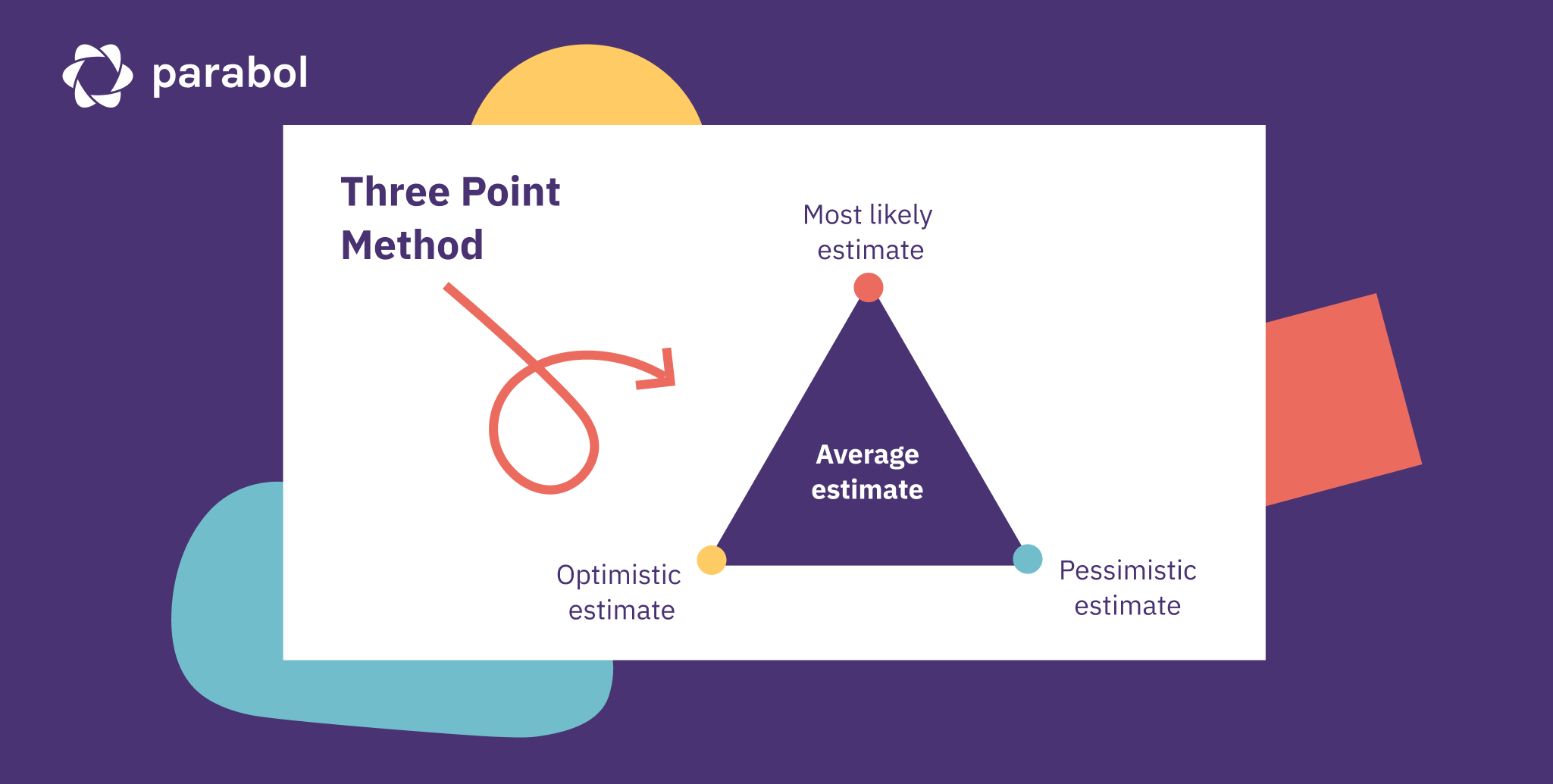 parabol

Three Point Method

Most likely estimate

Average estimate

Optimistic estimate

Pessimistic estimate